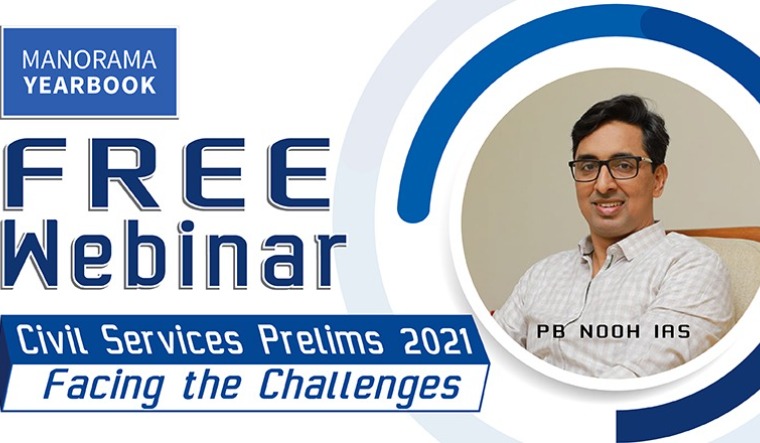 MANORAMA YEARBOOK

FREE Webinar

Civil Services Prelims 2021
Facing the Challenges

PB NOOH IAS